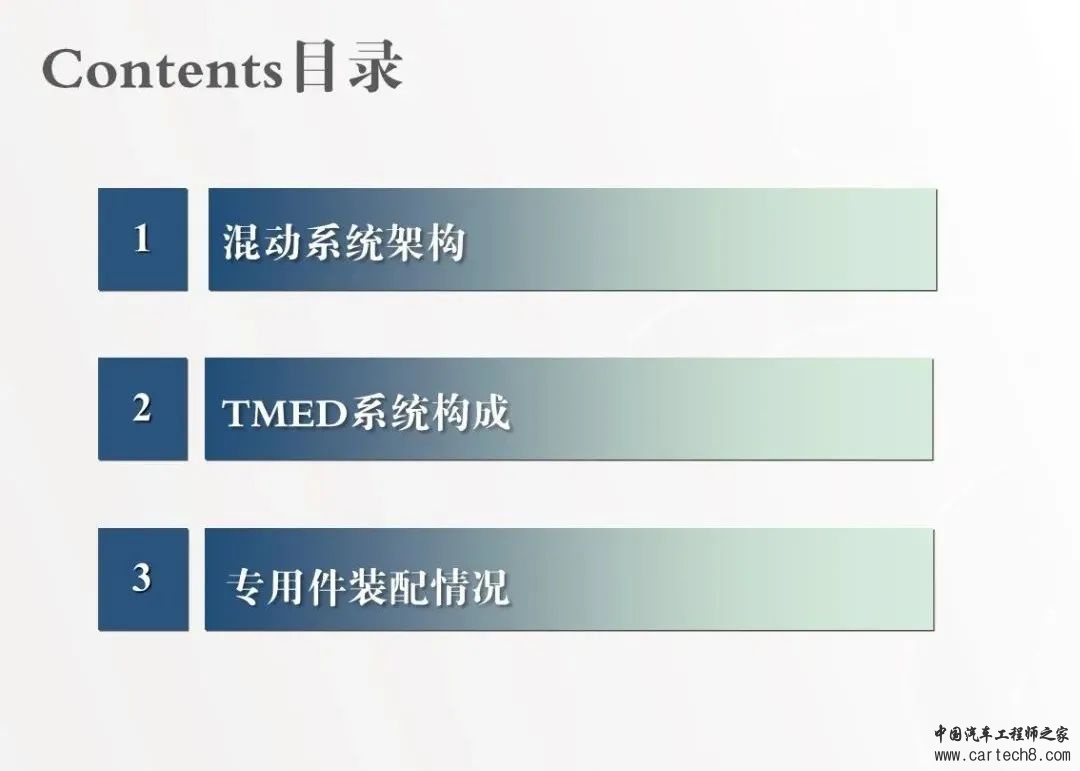 Contents目录

1 混动系统架构

2 TMED系统构成

3 专用件装配情况

中国汽车工程师之家
www.cartech8.com